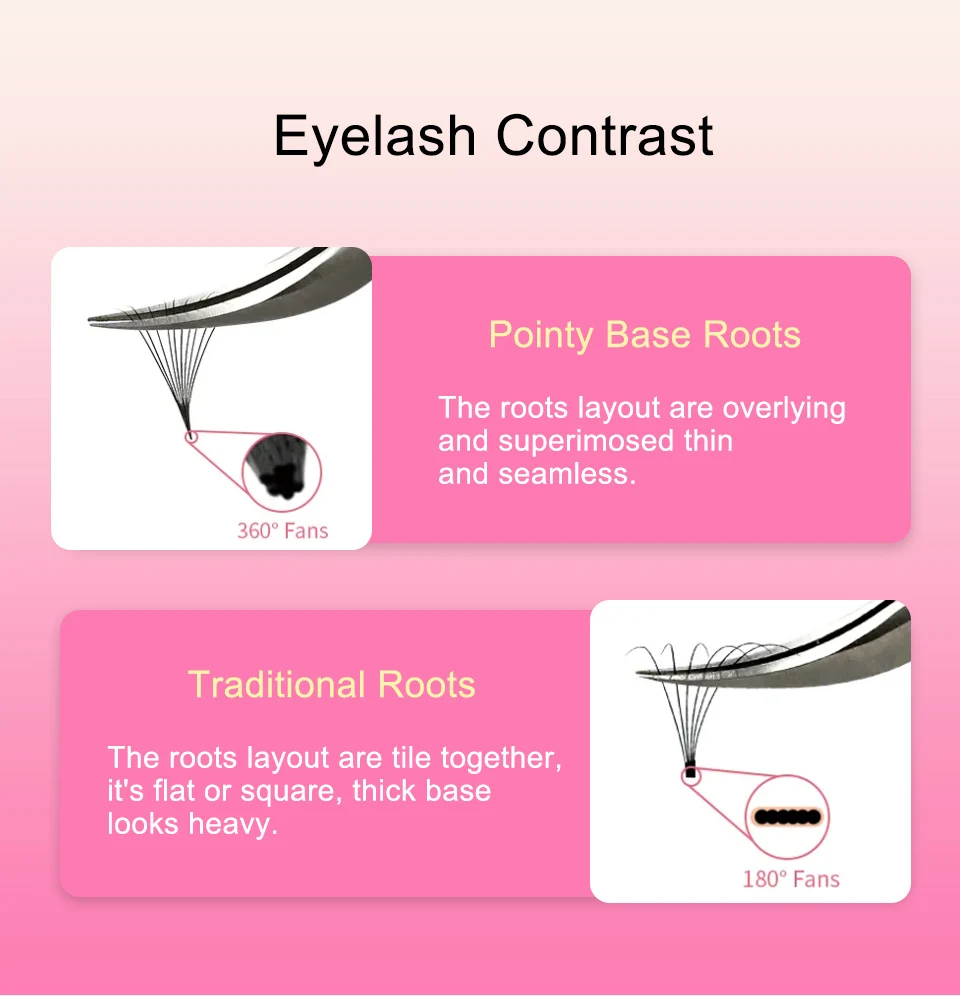 Eyelash Contrast

360° Fans

Pointy Base Roots

The roots layout are overlying and superimosed thin and seamless.

Traditional Roots

The roots layout are tile together, it's flat or square, thick base looks heavy.

180° Fans